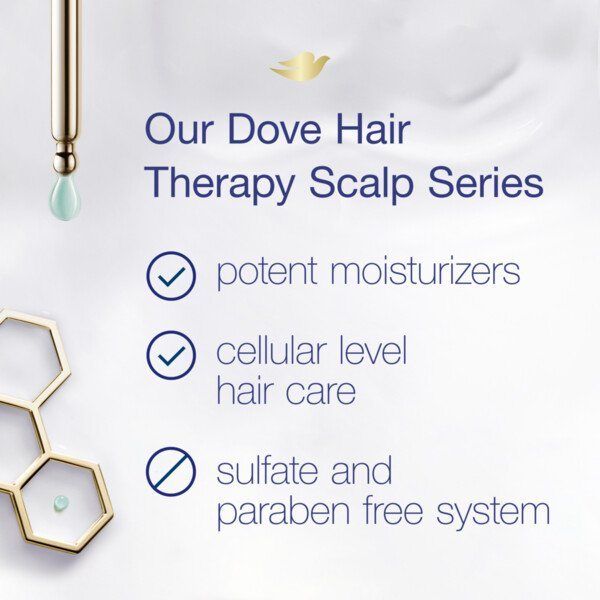 Our Dove Hair Therapy Scalp Series

potent moisturizers

cellular level hair care

sulfate and paraben free system